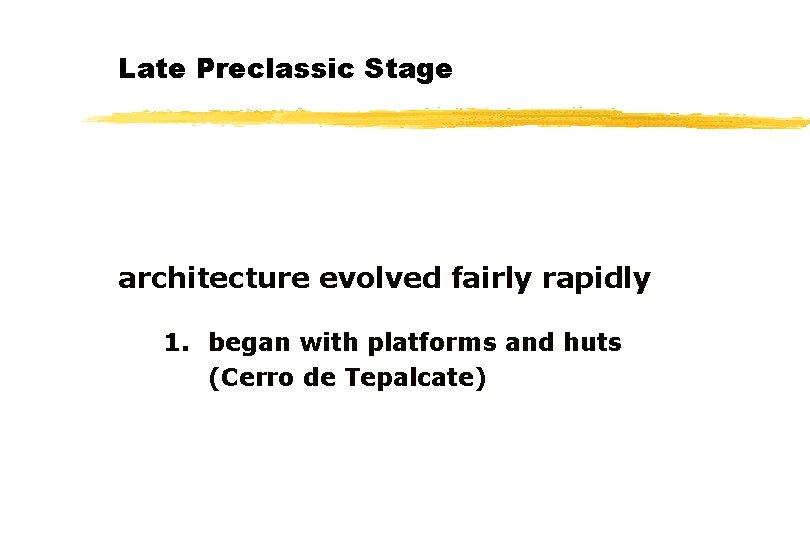 Late Preclassic Stage

architecture evolved fairly rapidly

1. began with platforms and huts (Cerro de Tepalcate)